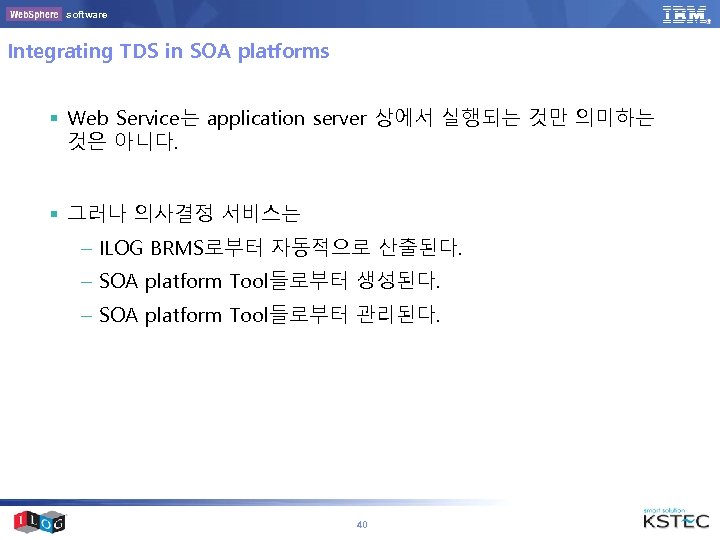 WebSphere software

IBM

Integrating TDS in SOA platforms

▪ Web Service는 application server 상에서 실행되는 것만 의미하는 것은 아니다.

▪ 그러나 의사결정 서비스는

– ILOG BRMS로부터 자동적으로 산출된다.

– SOA platform Tool들로부터 생성된다.

– SOA platform Tool들로부터 관리된다.

ILOG

40

smart solution
KSTEC